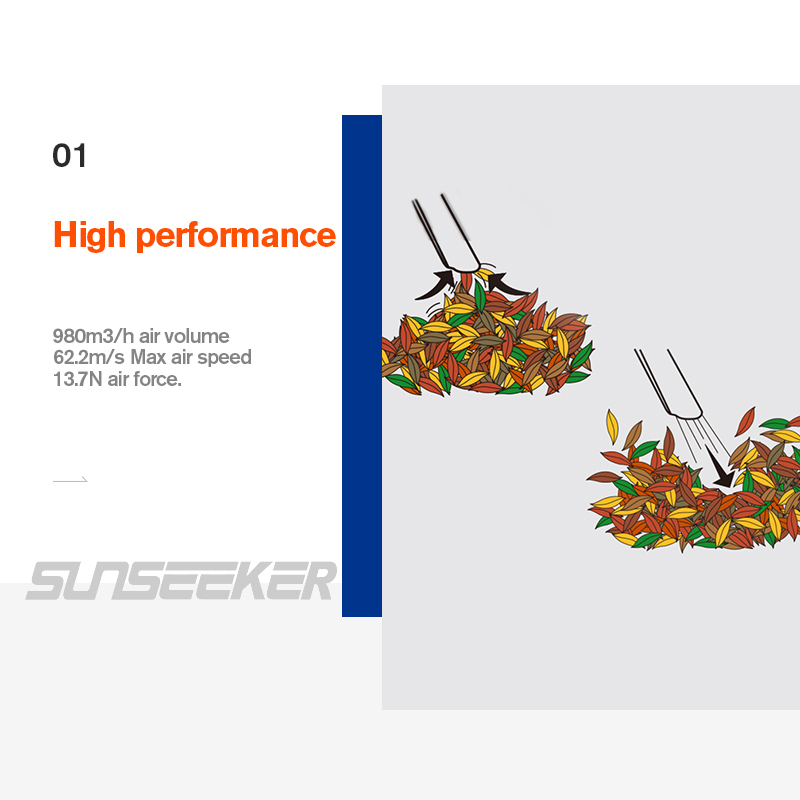 01

High performance

980m3/h air volume
62.2m/s Max air speed
13.7N air force.

SUNSEEKER